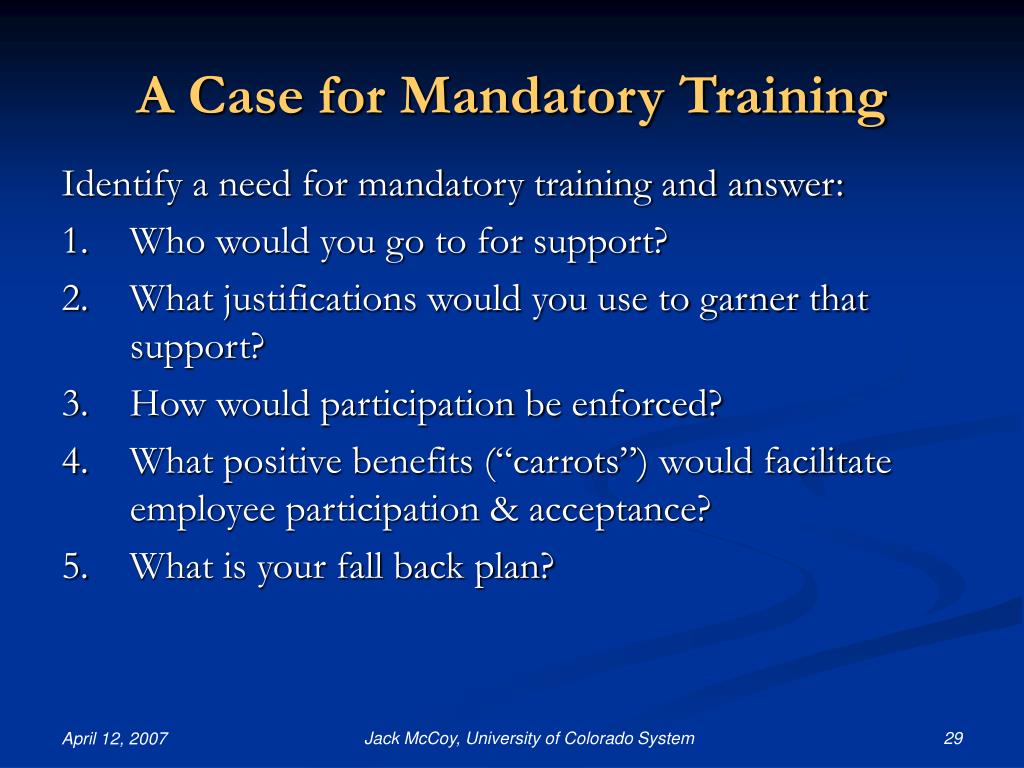 A Case for Mandatory Training

Identify a need for mandatory training and answer:

1. Who would you go to for support?
2. What justifications would you use to garner that support?
3. How would participation be enforced?
4. What positive benefits (“carrots”) would facilitate employee participation & acceptance?
5. What is your fall back plan?

April 12, 2007

Jack McCoy, University of Colorado System

29